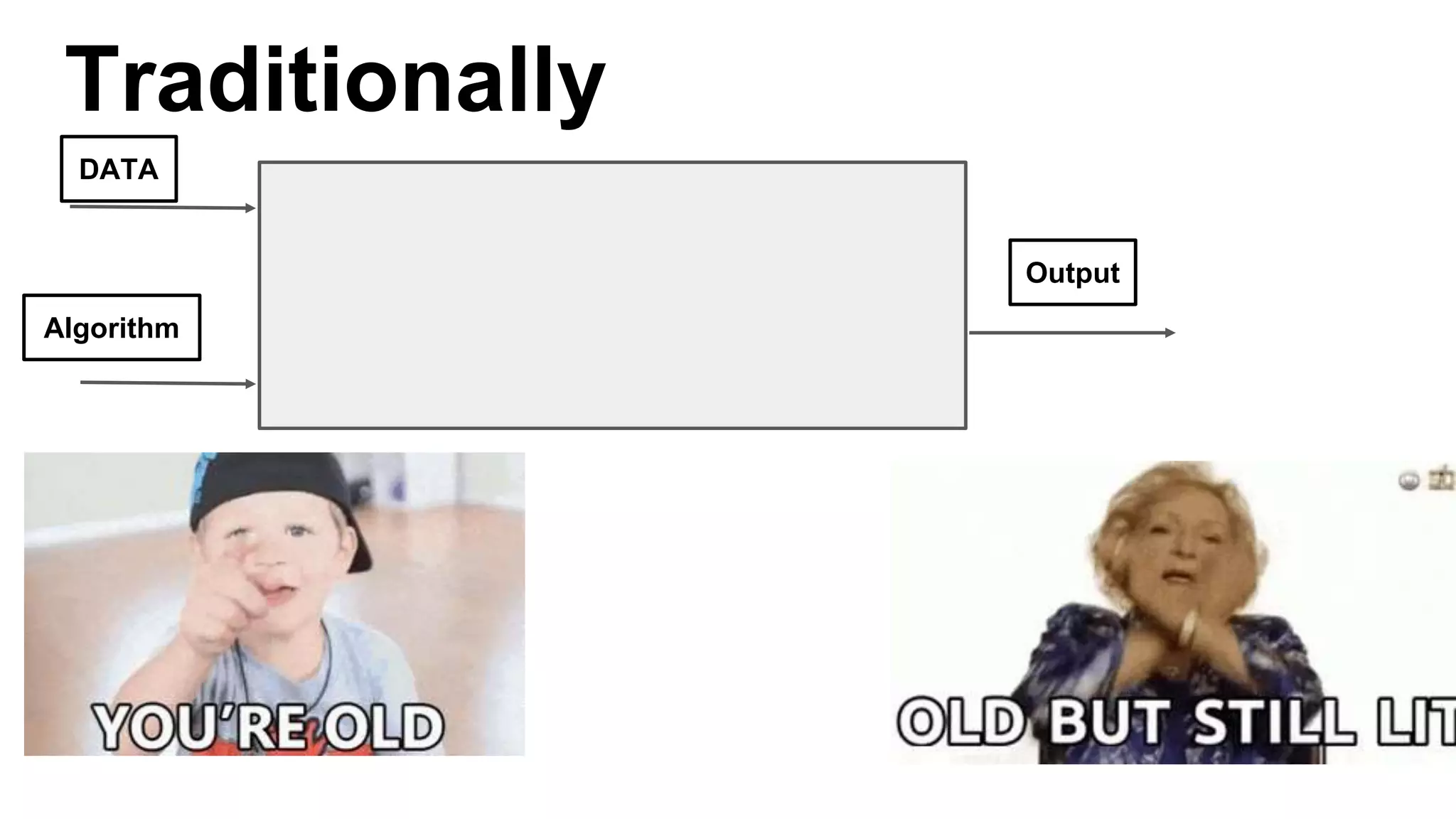 Traditionally

DATA

Algorithm

Output

YOU'RE OLD

OLD BUT STILL LIT